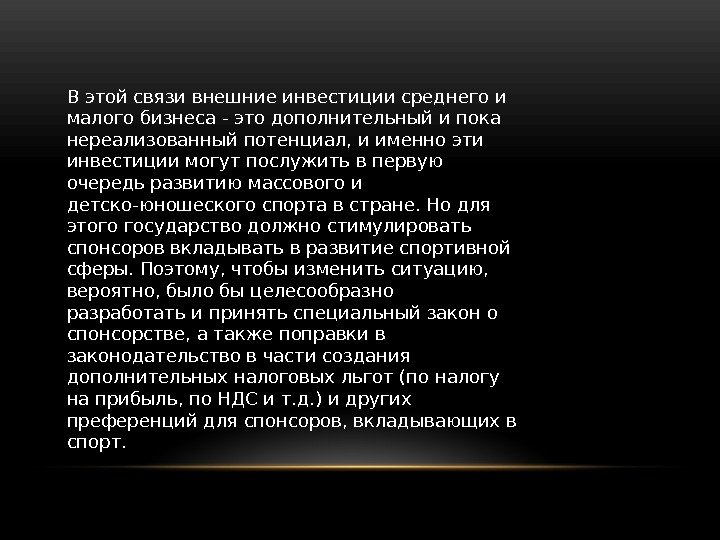 В этой связи внешние инвестиции среднего и малого бизнеса - это дополнительный и пока нереализованный потенциал, и именно эти инвестиции могут послужить в первую очередь развитию массового и детско-юношеского спорта в стране. Но для этого государство должно стимулировать спонсоров вкладывать в развитие спортивной сферы. Поэтому, чтобы изменить ситуацию, вероятно, было бы целесообразно разработать и принять специальный закон о спонсорстве, а также поправки в законодательство в части создания дополнительных налоговых льгот (по налогу на прибыль, по НДС и т.д.) и других преференций для спонсоров, вкладывающих в спорт.